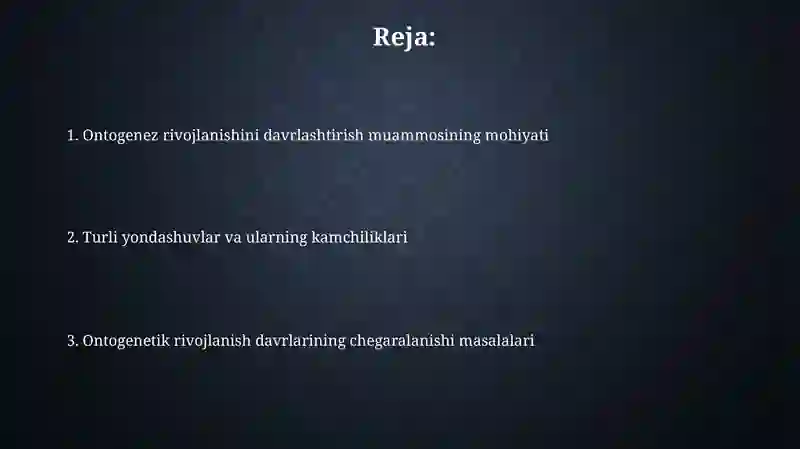 Reja:

1. Ontogenez rivojlanishini davrlashtirish muammosining mohiyati

2. Turli yondashuvlar va ularning kamchiliklari

3. Ontogenetik rivojlanish davrlarining chegaralanishi masalalari